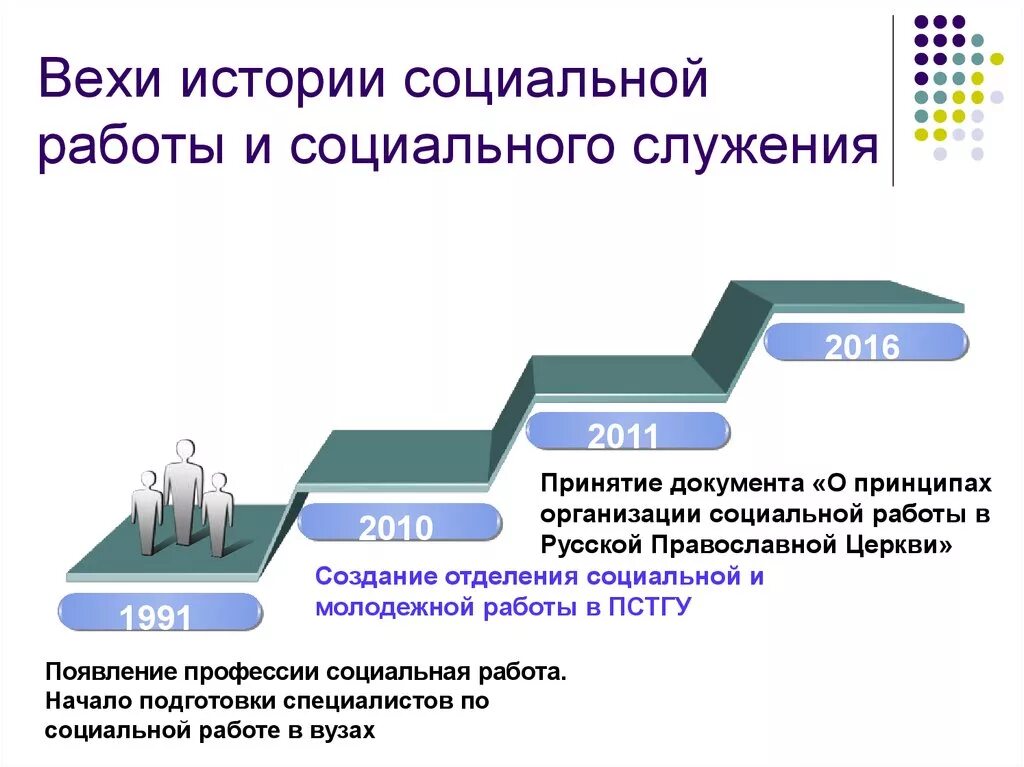 Вехи истории социальной работы и социального служения

2016

2011

Принятие документа «О принципах организации социальной работы в Русской Православной Церкви»

2010

Создание отделения социальной и молодежной работы в ПСТГУ

1991

Появление профессии социальная работа. Начало подготовки специалистов по социальной работе в вузах